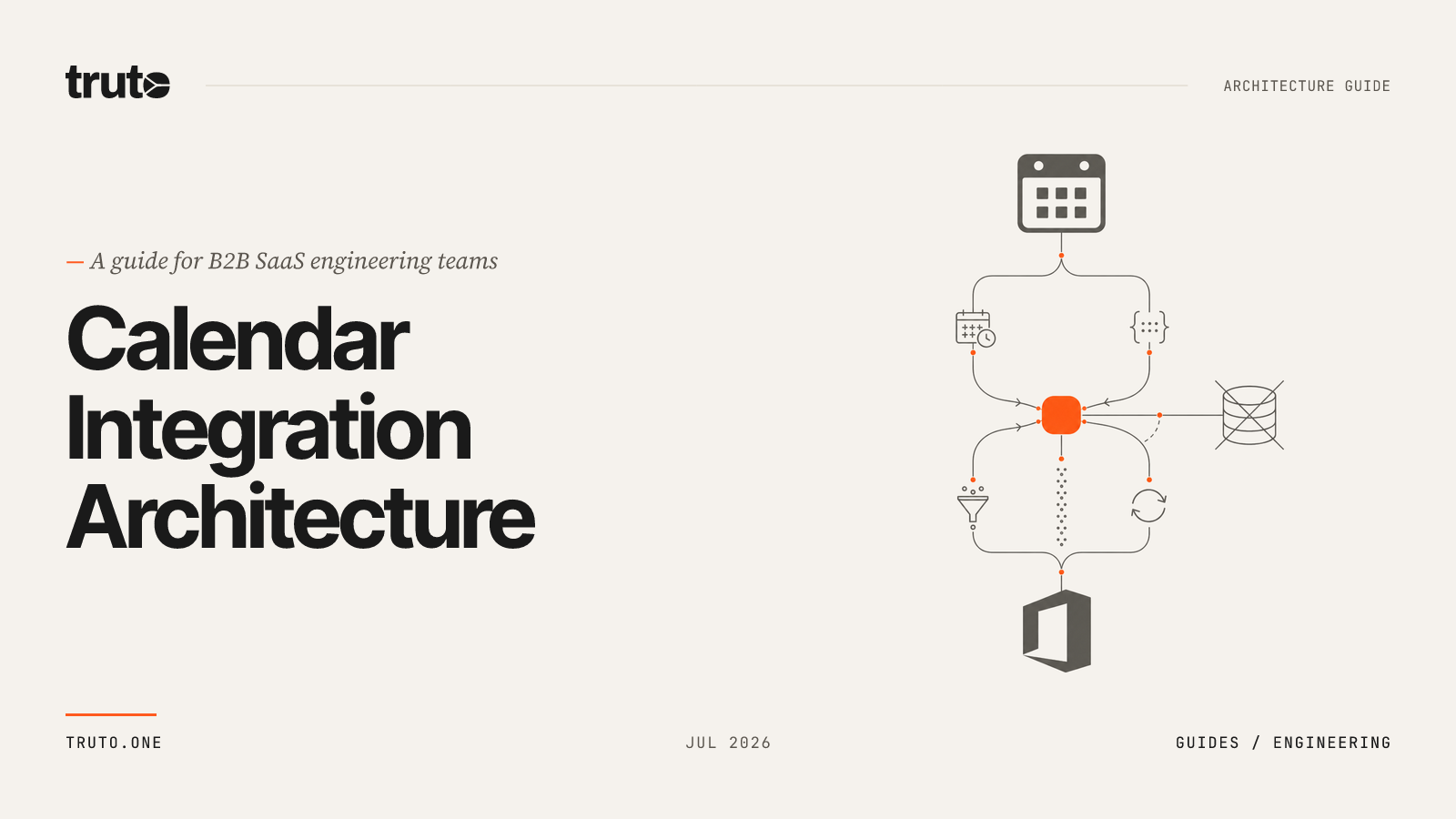 truto

ARCHITECTURE GUIDE

— A guide for B2B SaaS engineering teams

Calendar Integration Architecture

TRUTO.ONE

JUL 2026

GUIDES / ENGINEERING